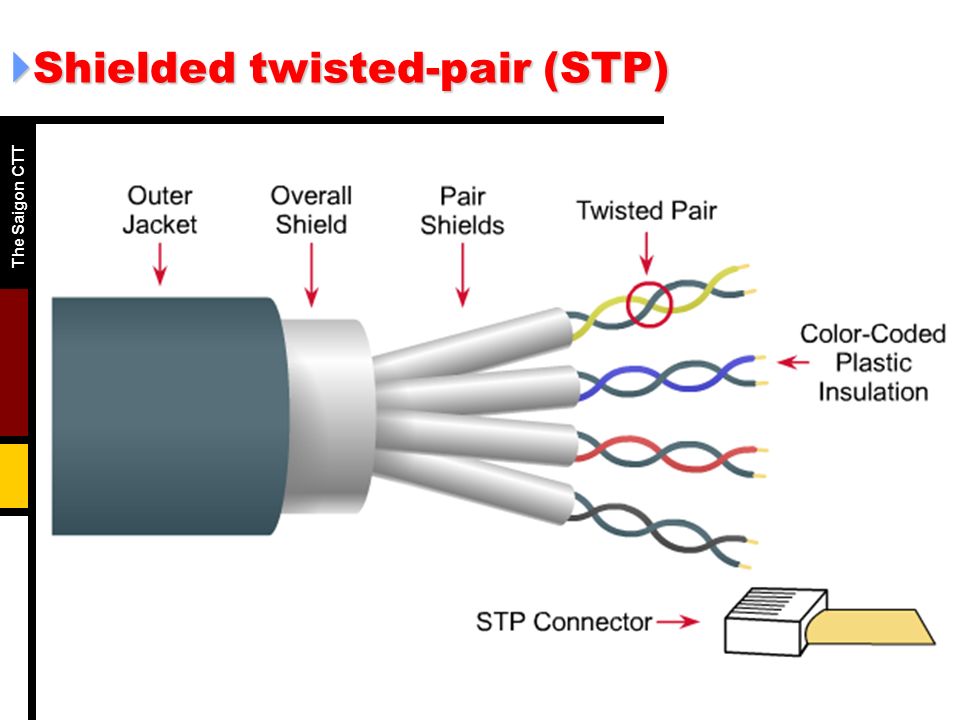 Shielded twisted-pair (STP)

The Saigon CTT

Outer Jacket

Overall Shield

Pair Shields

Twisted Pair

Color-Coded Plastic Insulation

STP Connector